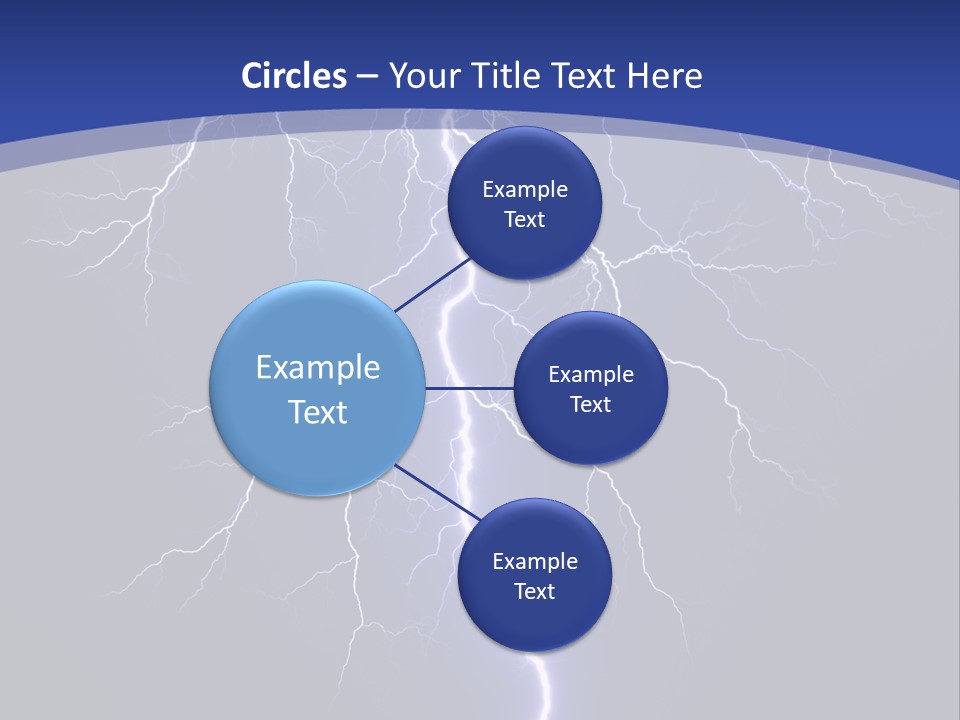 Circles – Your Title Text Here

Example Text

Example Text

Example Text

Example Text